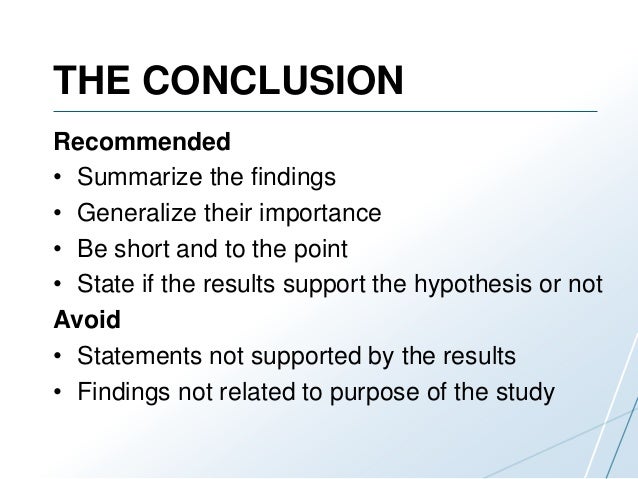 THE CONCLUSION

Recommended
• Summarize the findings
• Generalize their importance
• Be short and to the point
• State if the results support the hypothesis or not

Avoid
• Statements not supported by the results
• Findings not related to purpose of the study